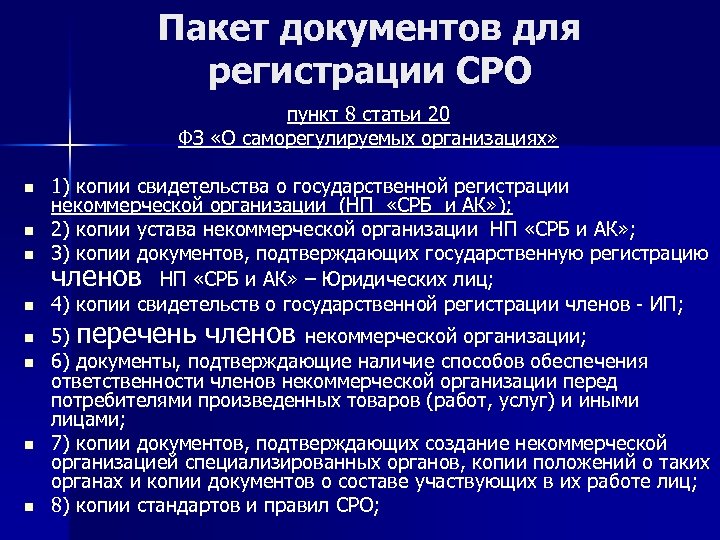 Пакет документов для регистрации СРО

пункт 8 статьи 20
ФЗ «О саморегулируемых организациях»

- 1) копии свидетельства о государственной регистрации некоммерческой организации (НП «СРБ и АК»);
- 2) копии устава некоммерческой организации НП «СРБ и АК»;
- 3) копии документов, подтверждающих государственную регистрацию членов НП «СРБ и АК» – Юридических лиц;
- 4) копии свидетельств о государственной регистрации членов - ИП;
- 5) перечень членов некоммерческой организации;
- 6) документы, подтверждающие наличие способов обеспечения ответственности членов некоммерческой организации перед потребителями произведенных товаров (работ, услуг) и иными лицами;
- 7) копии документов, подтверждающих создание некоммерческой организацией специализированных органов, копии положений о таких органах и копии документов о составе участвующих в их работе лиц;
- 8) копии стандартов и правил СРО;